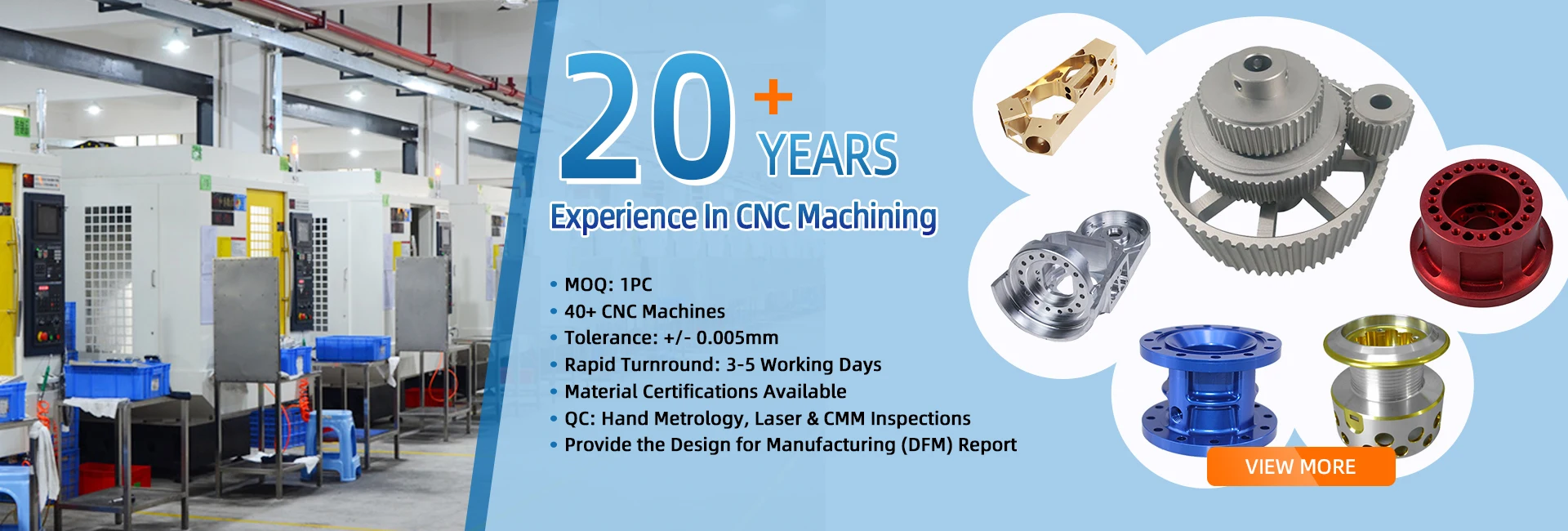 20+ YEARS

Experience In CNC Machining

• MOQ: 1PC
• 40+ CNC Machines
• Tolerance: +/- 0.005mm
• Rapid Turnround: 3-5 Working Days
• Material Certifications Available
• QC: Hand Metrology, Laser & CMM Inspections
• Provide the Design for Manufacturing (DFM) Report

VIEW MORE